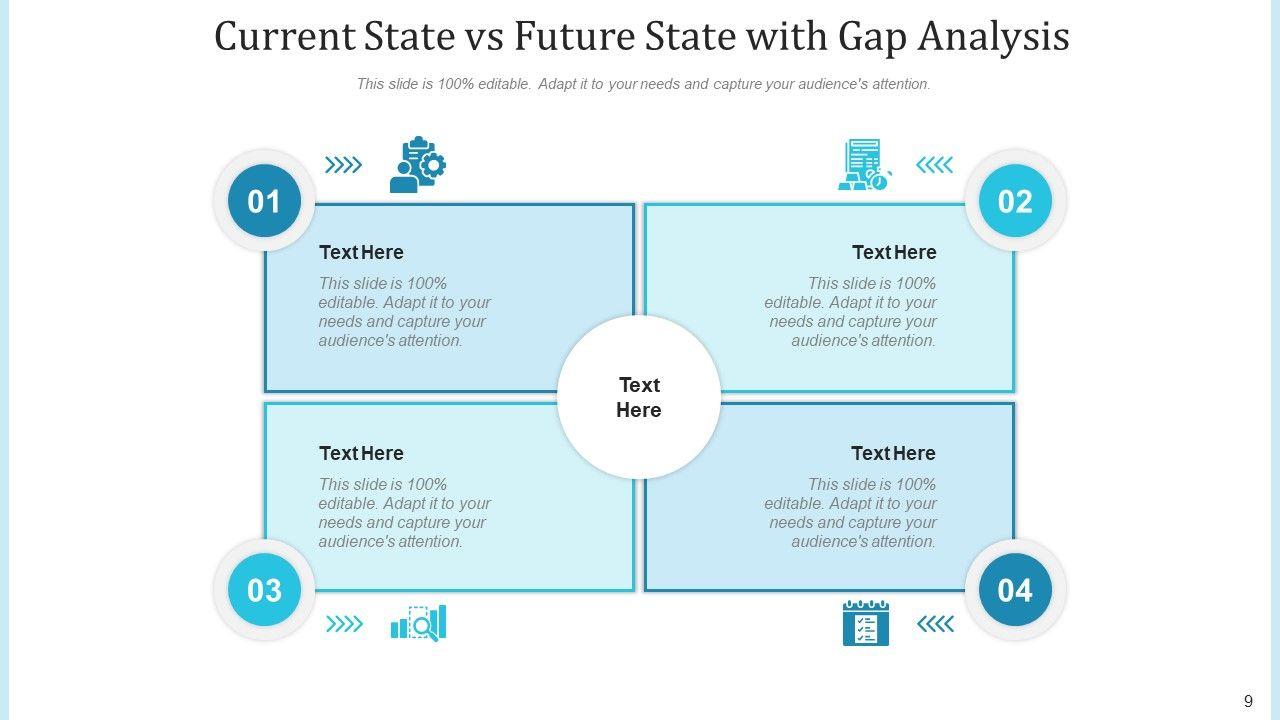 Current State vs Future State with Gap Analysis

This slide is 100% editable. Adapt it to your needs and capture your audience's attention.

01

Text Here

This slide is 100% editable. Adapt it to your needs and capture your audience's attention.

02

Text Here

This slide is 100% editable. Adapt it to your needs and capture your audience's attention.

Text Here

03

Text Here

This slide is 100% editable. Adapt it to your needs and capture your audience's attention.

04

Text Here

This slide is 100% editable. Adapt it to your needs and capture your audience's attention.

9